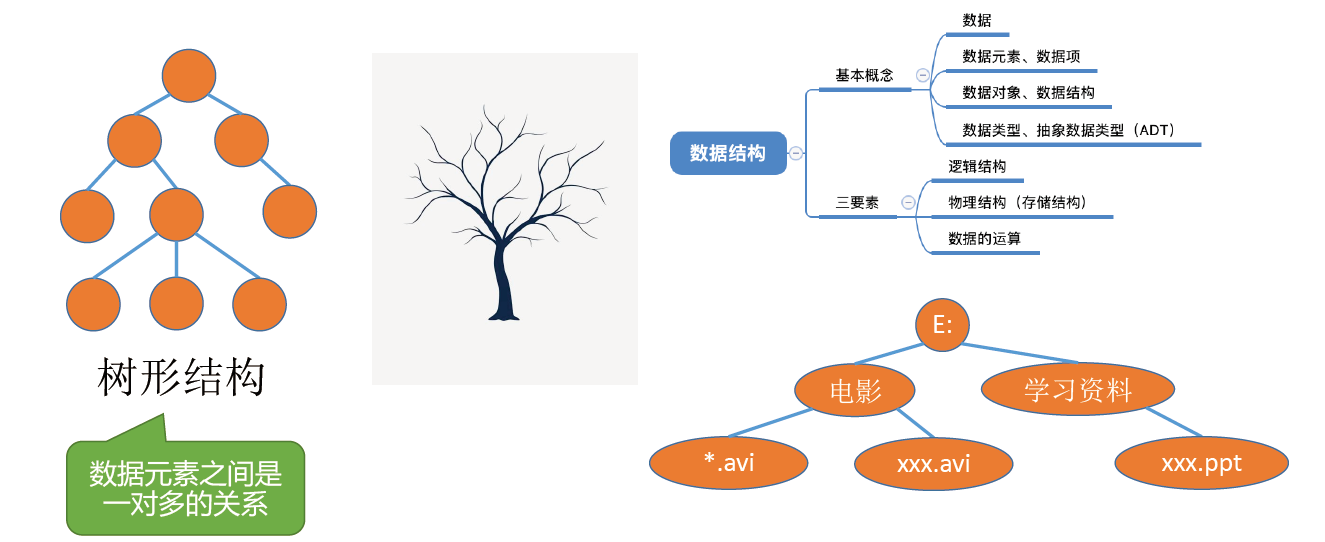 树形结构

数据元素之间是一对多的关系

数据结构

基本概念

数据

数据元素、数据项

数据对象、数据结构

数据类型、抽象数据类型（ADT）

三要素

逻辑结构

物理结构（存储结构）

数据的运算

E:

电影

学习资料

*.avi

xxx.avi

xxx.ppt